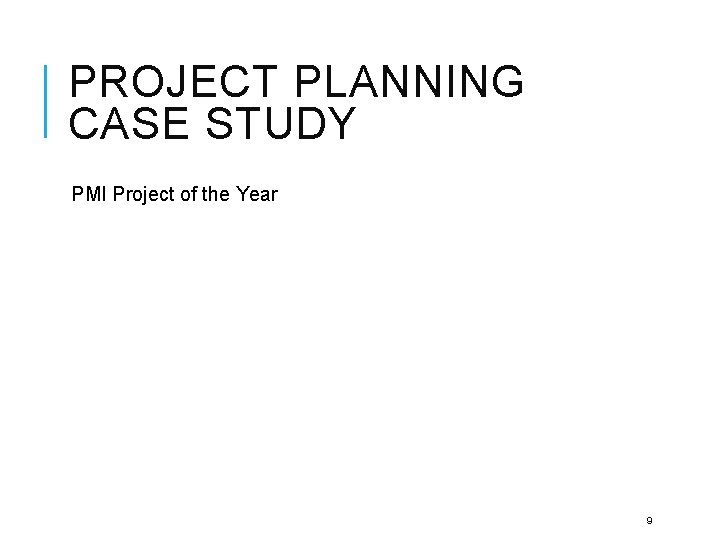 PROJECT PLANNING
CASE STUDY

PMI Project of the Year

9